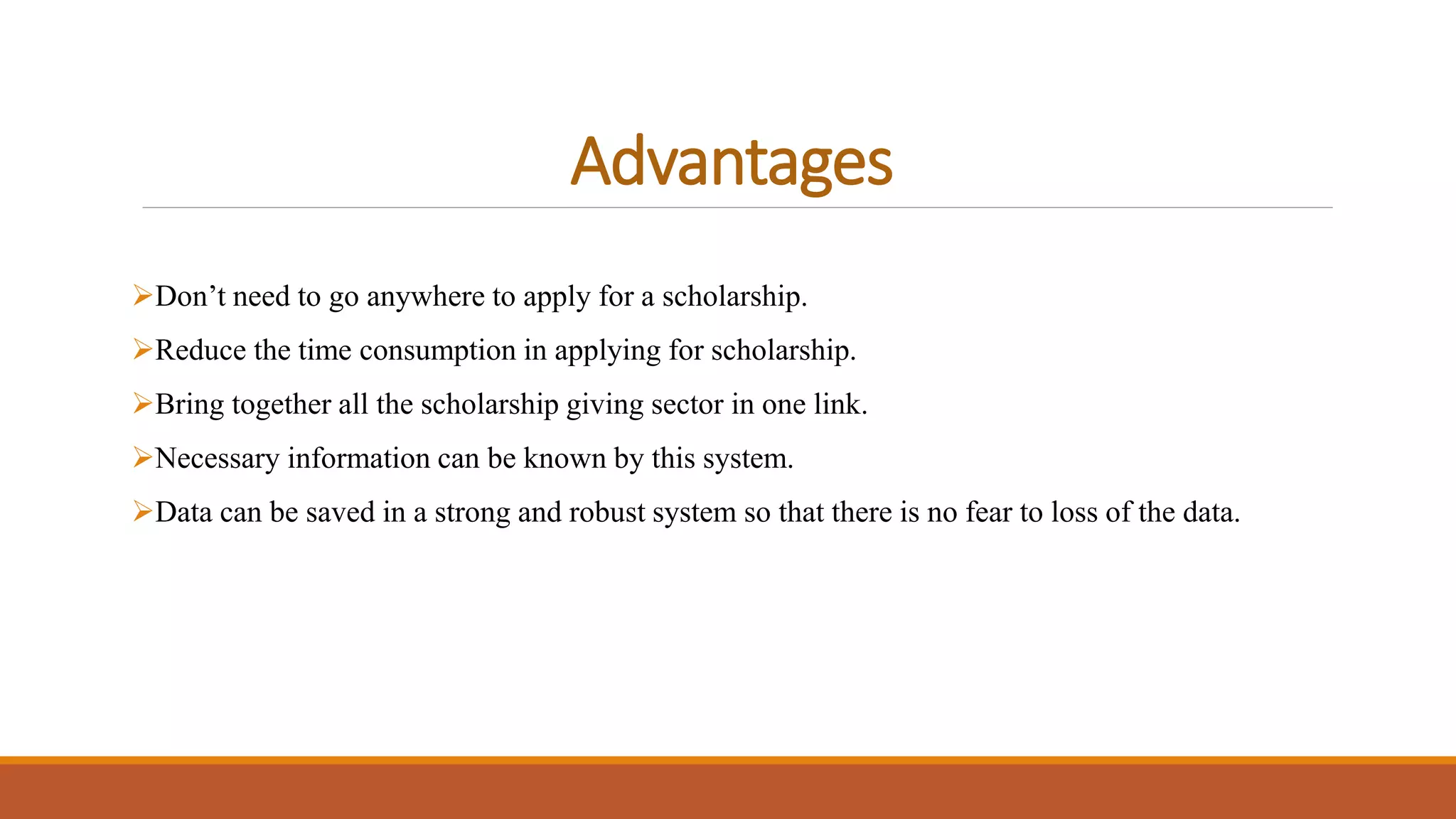 Advantages

➢Don’t need to go anywhere to apply for a scholarship.

➢Reduce the time consumption in applying for scholarship.

➢Bring together all the scholarship giving sector in one link.

➢Necessary information can be known by this system.

➢Data can be saved in a strong and robust system so that there is no fear to loss of the data.